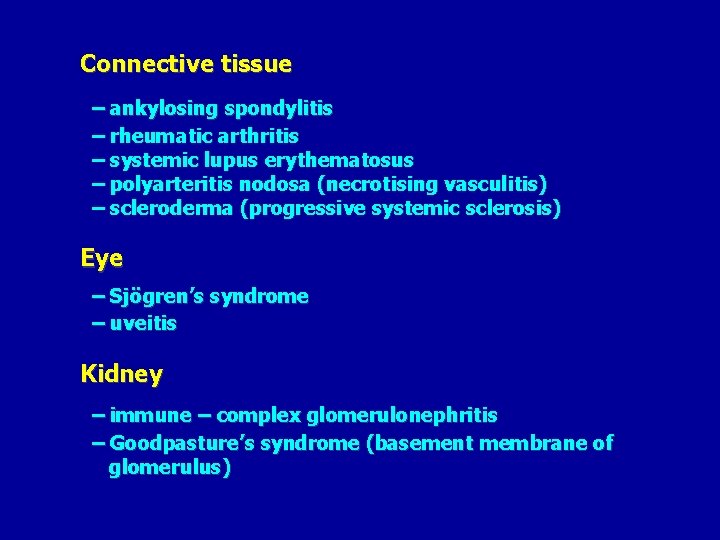 Connective tissue

– ankylosing spondylitis
– rheumatic arthritis
– systemic lupus erythematosus
– polyarteritis nodosa (necrotising vasculitis)
– scleroderma (progressive systemic sclerosis)

Eye

– Sjögren's syndrome
– uveitis

Kidney

– immune – complex glomerulonephritis
– Goodpasture's syndrome (basement membrane of glomerulus)